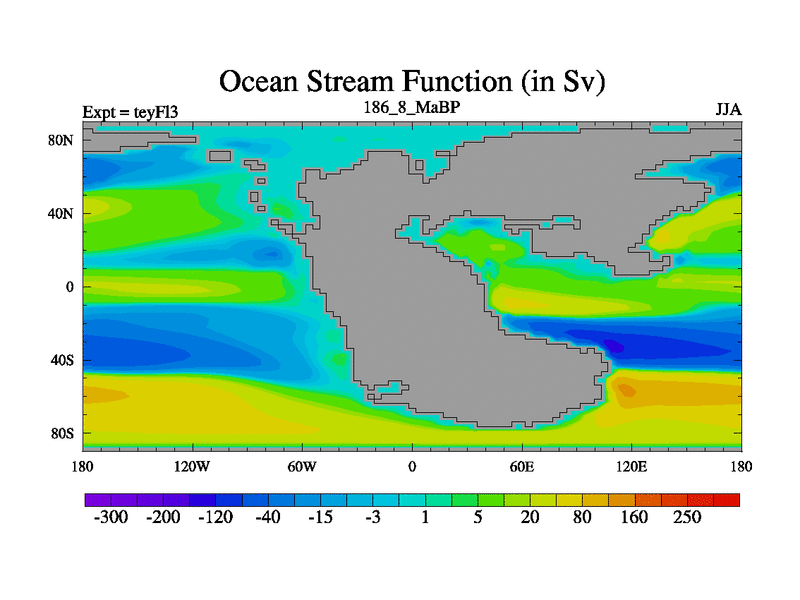 Ocean Stream Function (in Sv)

Expt = teyFl3
186_8_MaBP
JJA

80N
40N
0
40S
80S

180
120W
60W
0
60E
120E
180

-300
-200
-120
-40
-15
-3
1
5
20
80
160
250